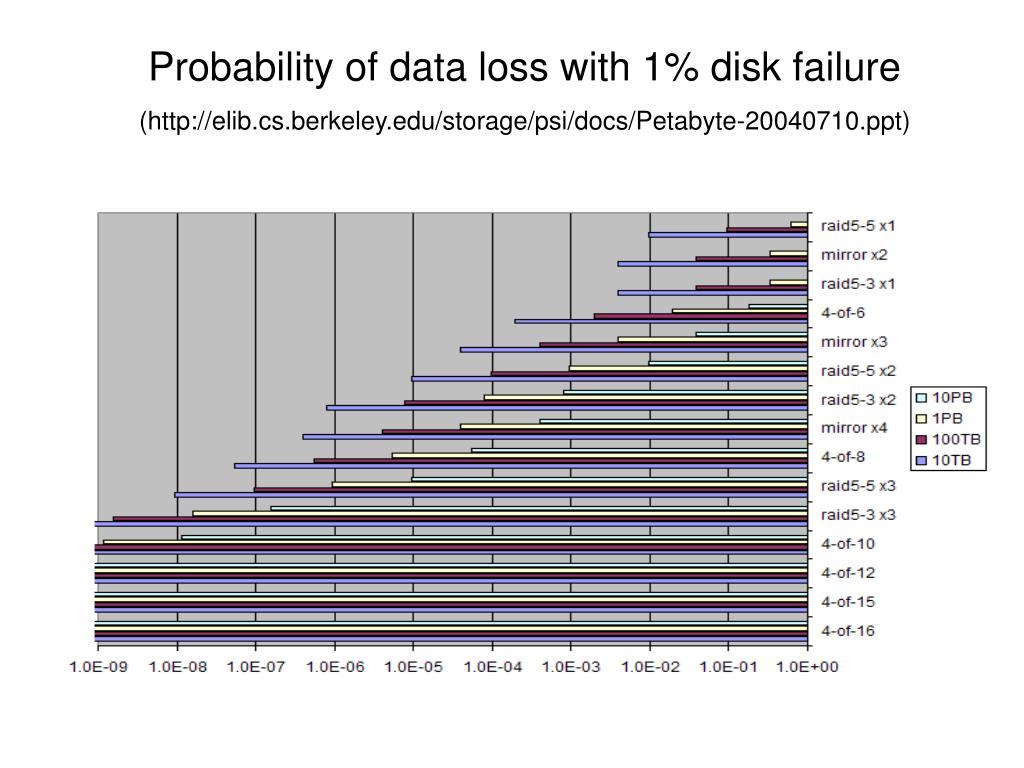 Probability of data loss with 1% disk failure

(http://elib.cs.berkeley.edu/storage/psi/docs/Petabyte-20040710.ppt)

raid5-5 x1
mirror x2
raid5-3 x1
4-of-6
mirror x3
raid5-5 x2
raid5-3 x2
mirror x4
4-of-8
raid5-5 x3
raid5-3 x3
4-of-10
4-of-12
4-of-15
4-of-16

10PB
1PB
100TB
10TB

1.0E-09 1.0E-08 1.0E-07 1.0E-06 1.0E-05 1.0E-04 1.0E-03 1.0E-02 1.0E-01 1.0E+00